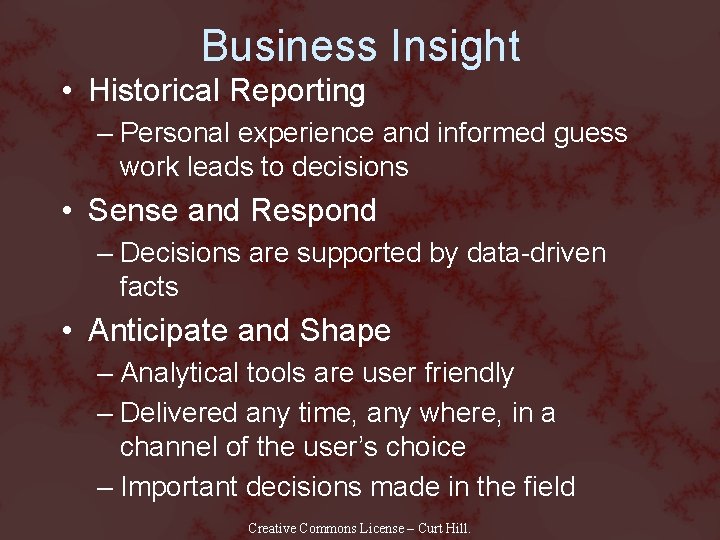 Business Insight

• Historical Reporting
– Personal experience and informed guess work leads to decisions

• Sense and Respond
– Decisions are supported by data-driven facts

• Anticipate and Shape
– Analytical tools are user friendly
– Delivered any time, any where, in a channel of the user's choice
– Important decisions made in the field

Creative Commons License – Curt Hill.